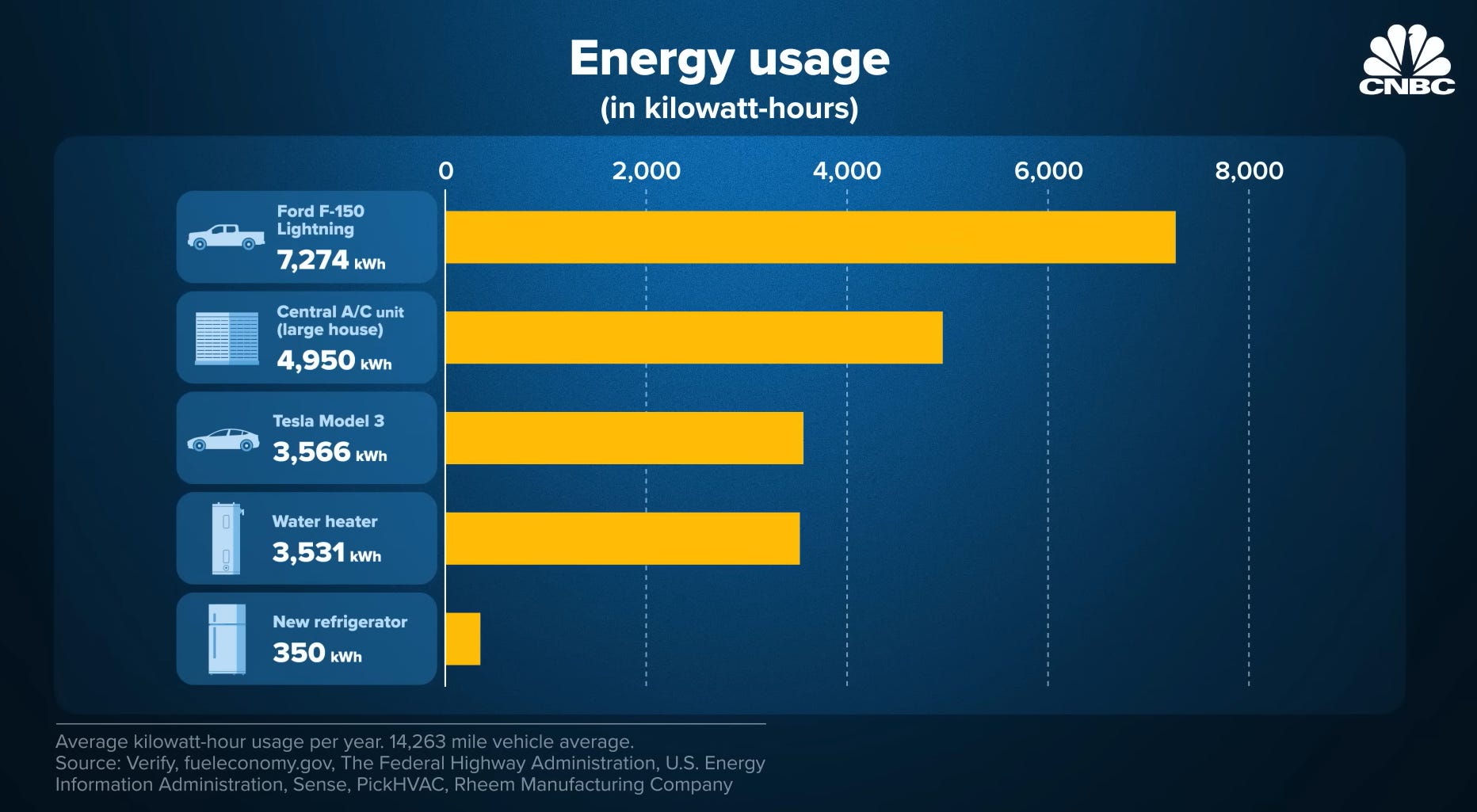 Energy usage
(in kilowatt-hours)

CNBC

0
2,000
4,000
6,000
8,000

Ford F-150 Lightning
7,274 kWh

Central A/C unit (large house)
4,950 kWh

Tesla Model 3
3,566 kWh

Water heater
3,531 kWh

New refrigerator
350 kWh

Average kilowatt-hour usage per year. 14,263 mile vehicle average.
Source: Verify, fueleconomy.gov, The Federal Highway Administration, U.S. Energy Information Administration, Sense, PickHVAC, Rheem Manufacturing Company